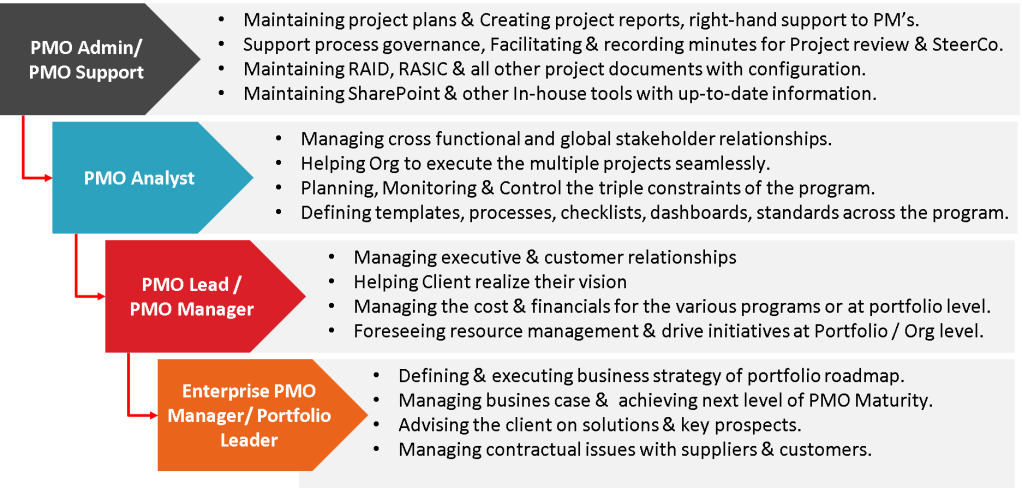 PMO Admin/ PMO Support

• Maintaining project plans & Creating project reports, right-hand support to PM's.
• Support process governance, Facilitating & recording minutes for Project review & SteerCo.
• Maintaining RAID, RASIC & all other project documents with configuration.
• Maintaining SharePoint & other In-house tools with up-to-date information.

PMO Analyst

• Managing cross functional and global stakeholder relationships.
• Helping Org to execute the multiple projects seamlessly.
• Planning, Monitoring & Control the triple constraints of the program.
• Defining templates, processes, checklists, dashboards, standards across the program.

PMO Lead / PMO Manager

• Managing executive & customer relationships
• Helping Client realize their vision
• Managing the cost & financials for the various programs or at portfolio level.
• Foreseeing resource management & drive initiatives at Portfolio / Org level.

Enterprise PMO Manager/ Portfolio Leader

• Defining & executing business strategy of portfolio roadmap.
• Managing busines case & achieving next level of PMO Maturity.
• Advising the client on solutions & key prospects.
• Managing contractual issues with suppliers & customers.